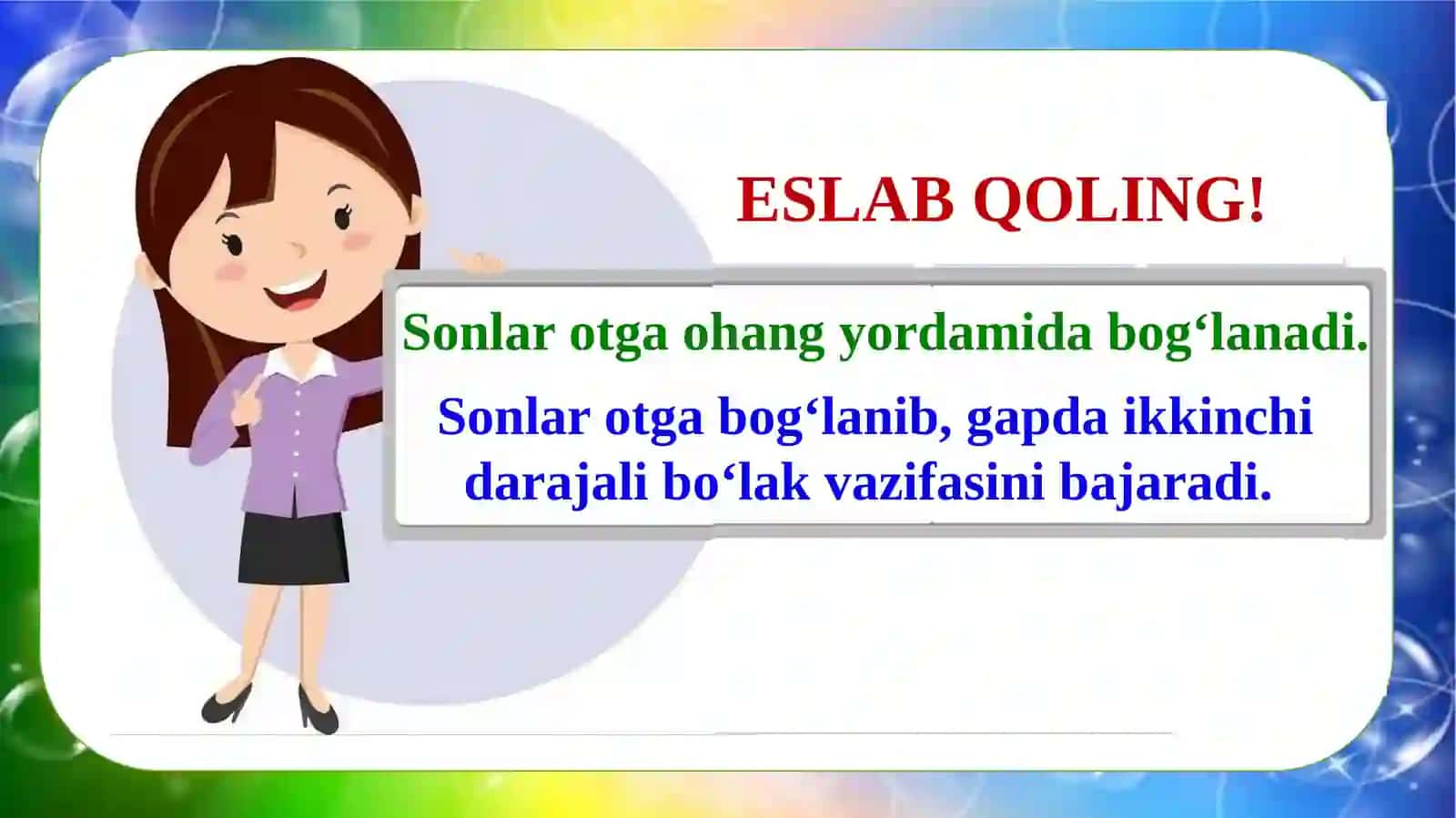 ESLAB QOLING!

Sonlar otga ohang yordamida bog‘lanadi.

Sonlar otga bog‘lanib, gapda ikkinchi darajali bo‘lak vazifasini bajaradi.